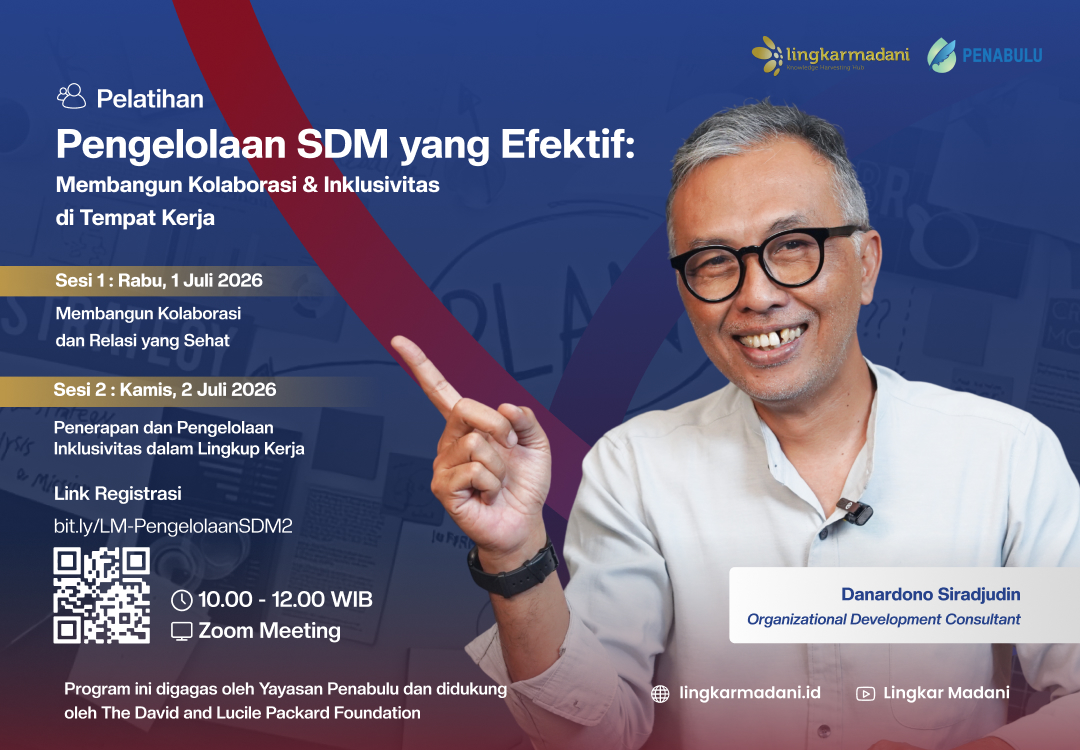 lingkarmadani
Knowledge Harvesting Hub

PENABULU

Pelatihan

Pengelolaan SDM yang Efektif:
Membangun Kolaborasi & Inklusivitas di Tempat Kerja

Sesi 1 : Rabu, 1 Juli 2026
Membangun Kolaborasi dan Relasi yang Sehat

Sesi 2 : Kamis, 2 Juli 2026
Penerapan dan Pengelolaan Inklusivitas dalam Lingkup Kerja

Link Registrasi
bit.ly/LM-PengelolaanSDM2

10.00 - 12.00 WIB
Zoom Meeting

Danardono Siradjudin
Organizational Development Consultant

Program ini digagas oleh Yayasan Penabulu dan didukung oleh The David and Lucile Packard Foundation

lingkarmadani.id

Lingkar Madani